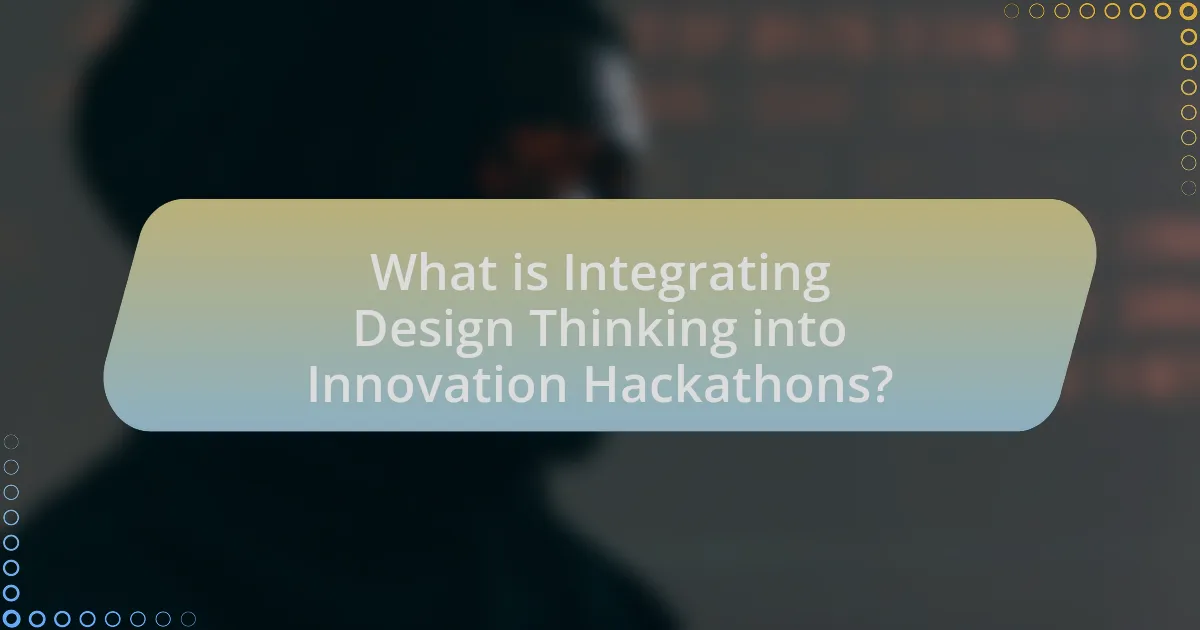 What is Integrating Design Thinking into Innovation Hackathons?